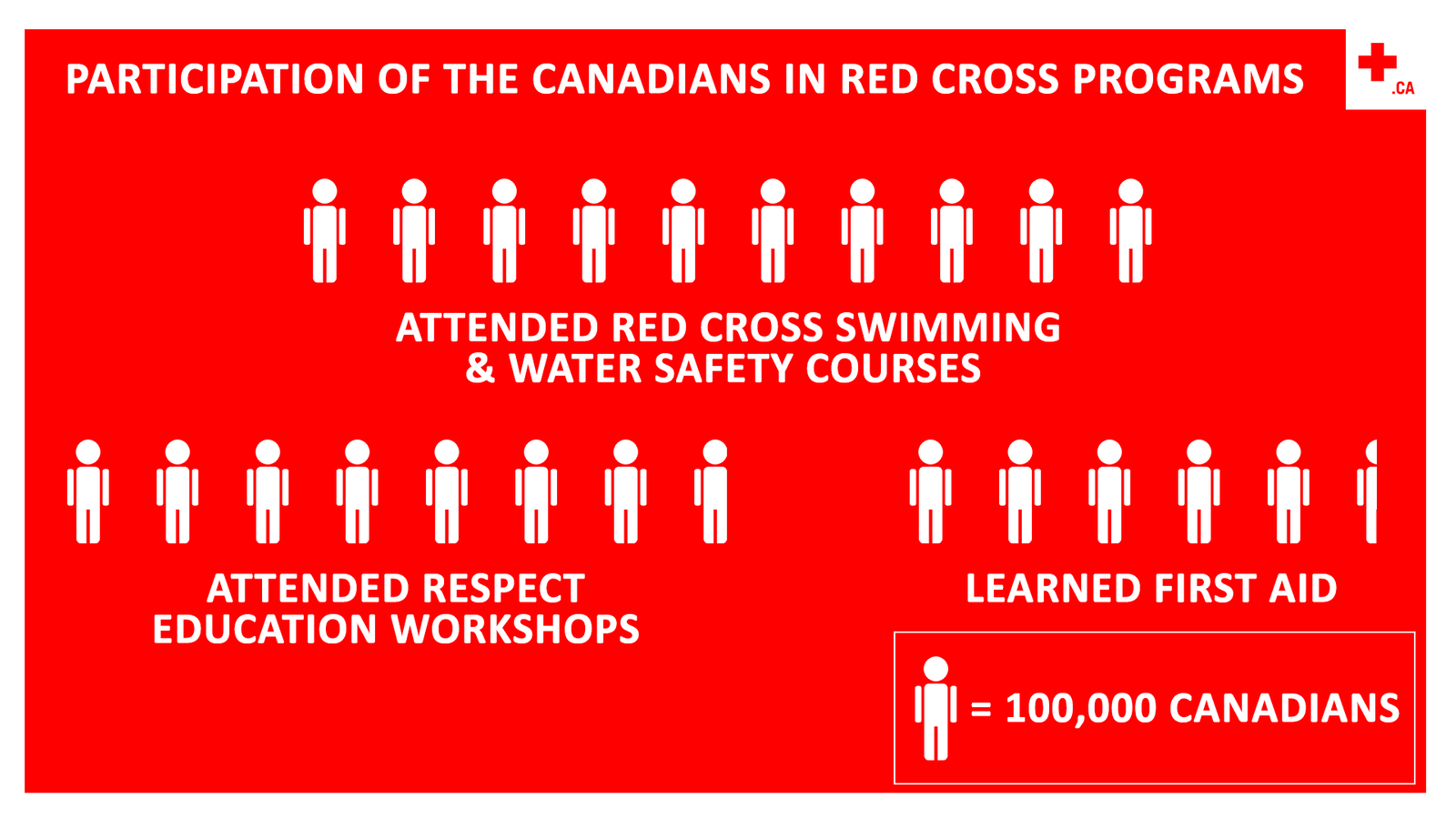 PARTICIPATION OF THE CANADIANS IN RED CROSS PROGRAMS

.CA

ATTENDED RED CROSS SWIMMING & WATER SAFETY COURSES

ATTENDED RESPECT EDUCATION WORKSHOPS

LEARNED FIRST AID

= 100,000 CANADIANS